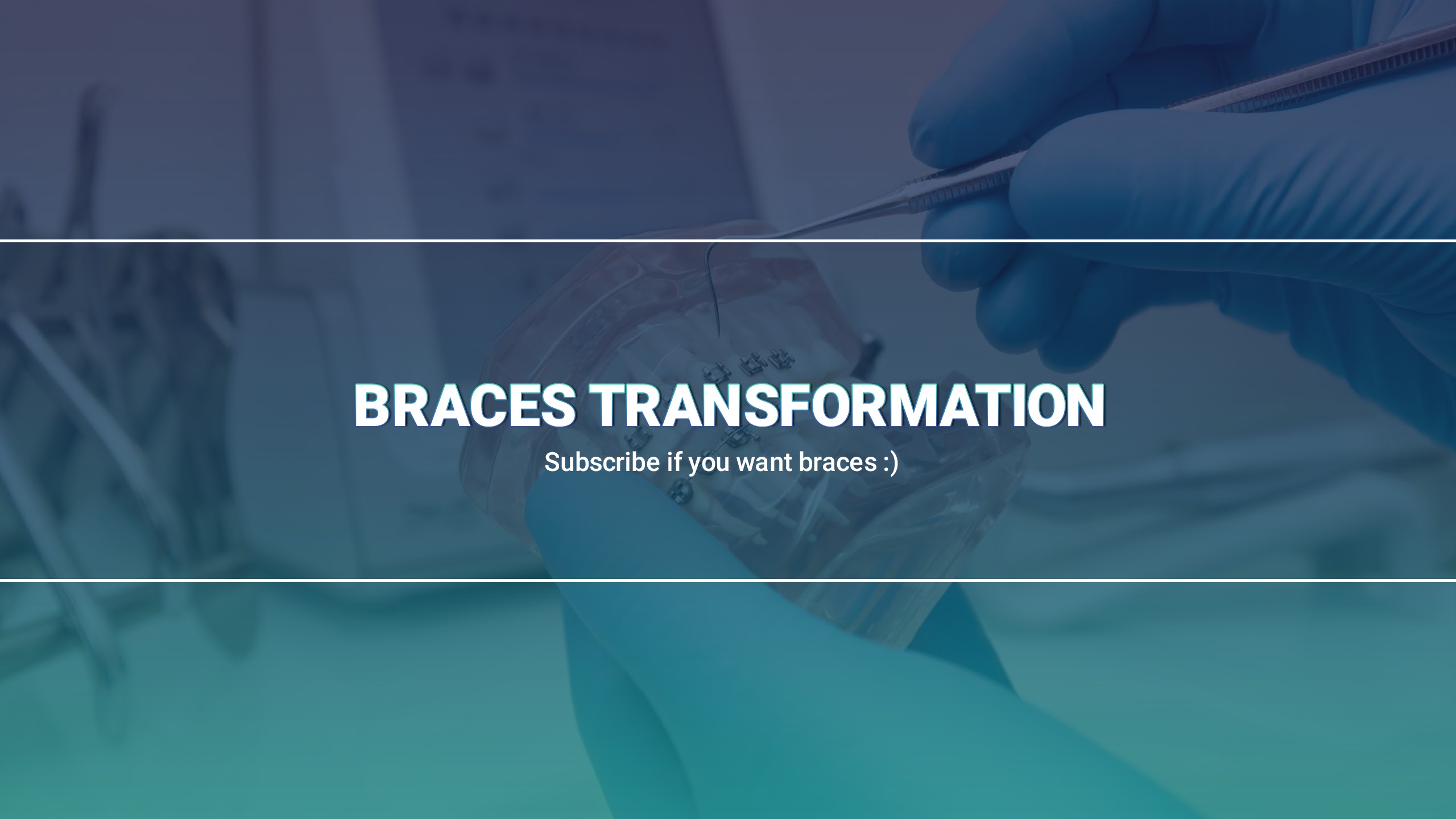 BRACES TRANSFORMATION

Subscribe if you want braces :)